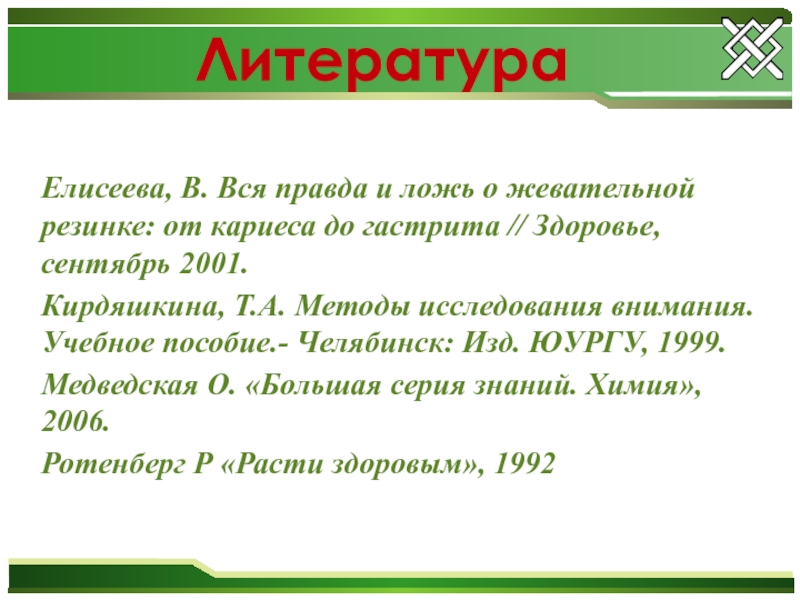 Литература

Елисеева, В. Вся правда и ложь о жевательной резинке: от кариеса до гастрита // Здоровье, сентябрь 2001.

Кирдяшкина, Т.А. Методы исследования внимания. Учебное пособие.- Челябинск: Изд. ЮУРГУ, 1999.

Медведская О. «Большая серия знаний. Химия», 2006.

Ротенберг Р «Расти здоровым», 1992